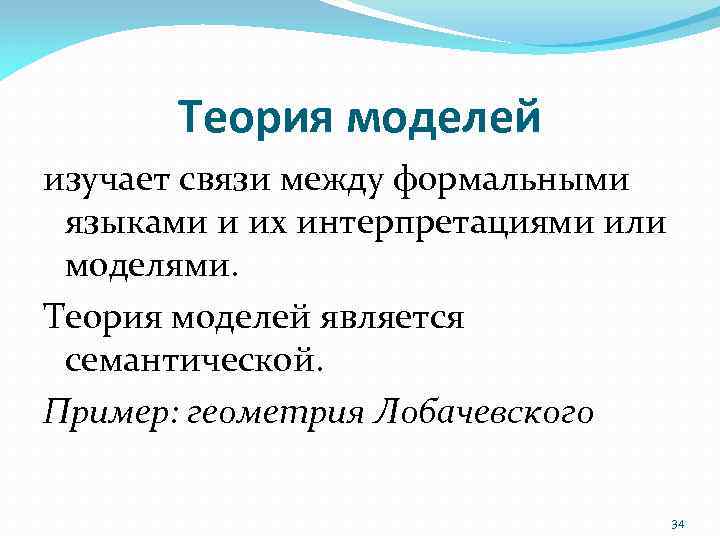 Теория моделей

изучает связи между формальными языками и их интерпретациями или моделями.

Теория моделей является семантической.

Пример: геометрия Лобачевского

34